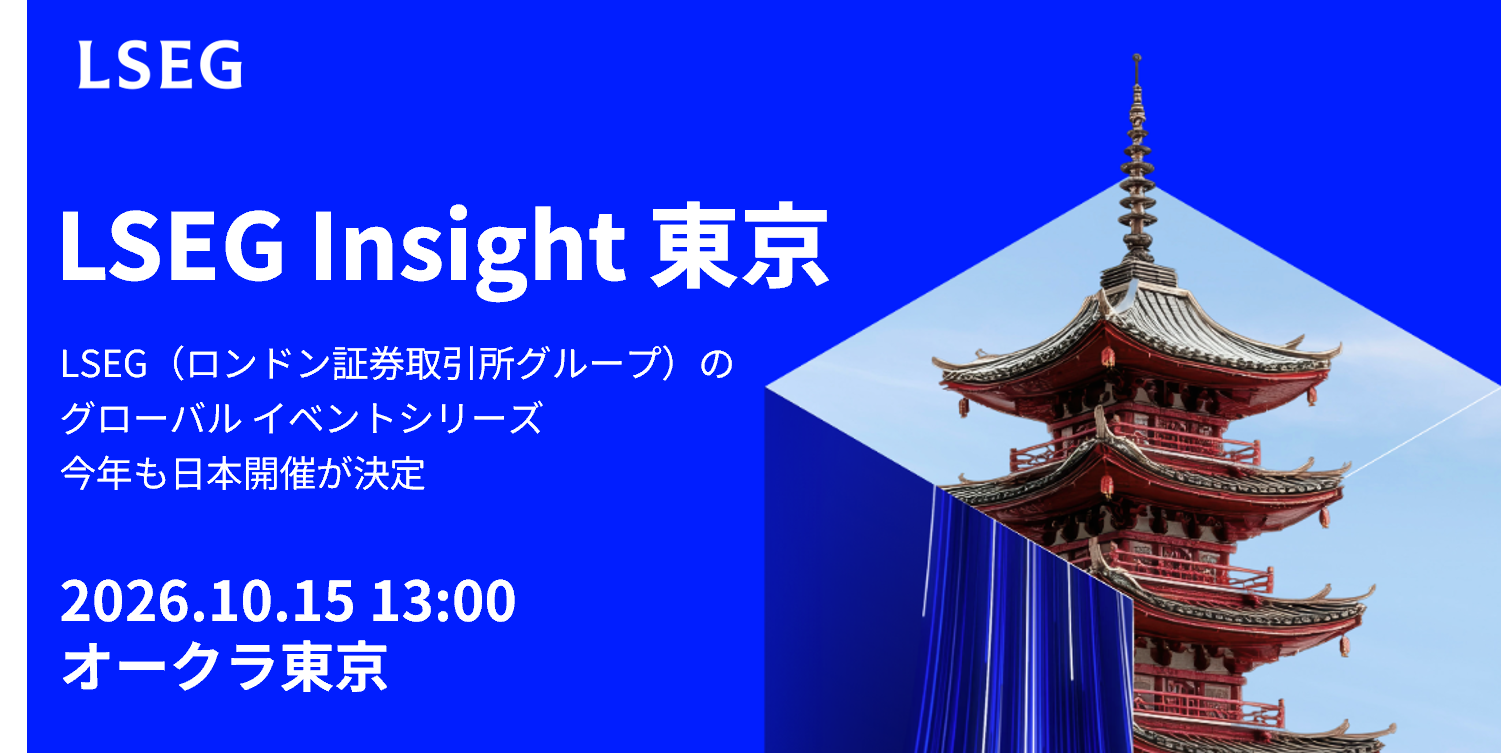 LSEG

LSEG Insight 東京

LSEG（ロンドン証券取引所グループ）の
グローバル イベントシリーズ
今年も日本開催が決定

2026.10.15 13:00
オークラ東京